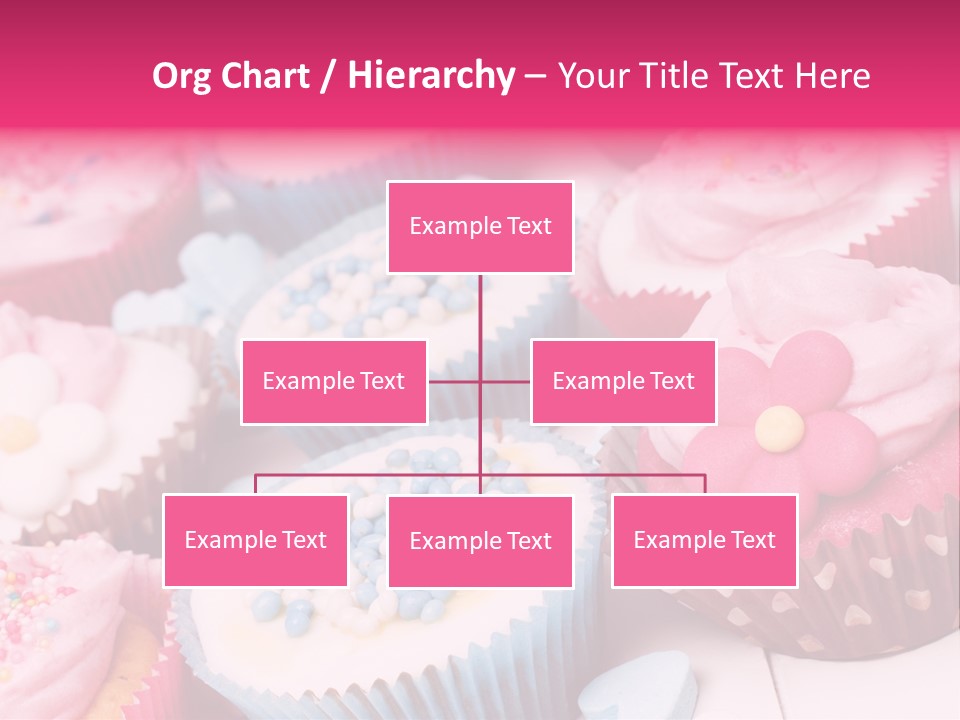 Org Chart / Hierarchy – Your Title Text Here

Example Text

Example Text

Example Text

Example Text

Example Text

Example Text